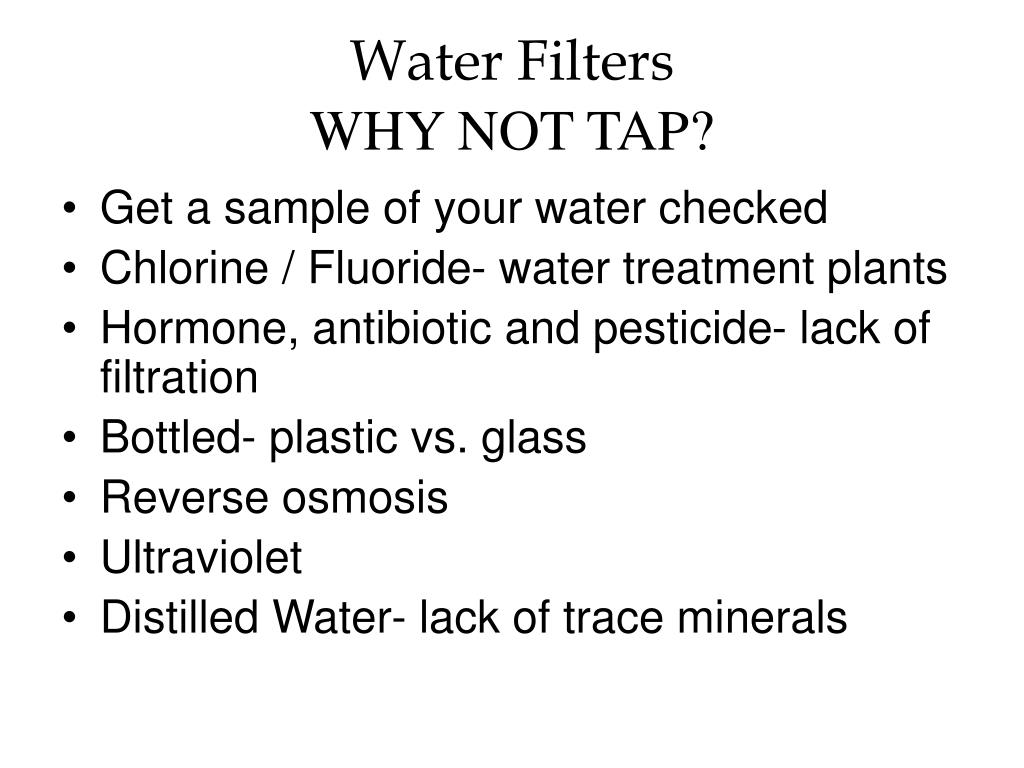 Water Filters
WHY NOT TAP?

• Get a sample of your water checked
• Chlorine / Fluoride- water treatment plants
• Hormone, antibiotic and pesticide- lack of filtration
• Bottled- plastic vs. glass
• Reverse osmosis
• Ultraviolet
• Distilled Water- lack of trace minerals